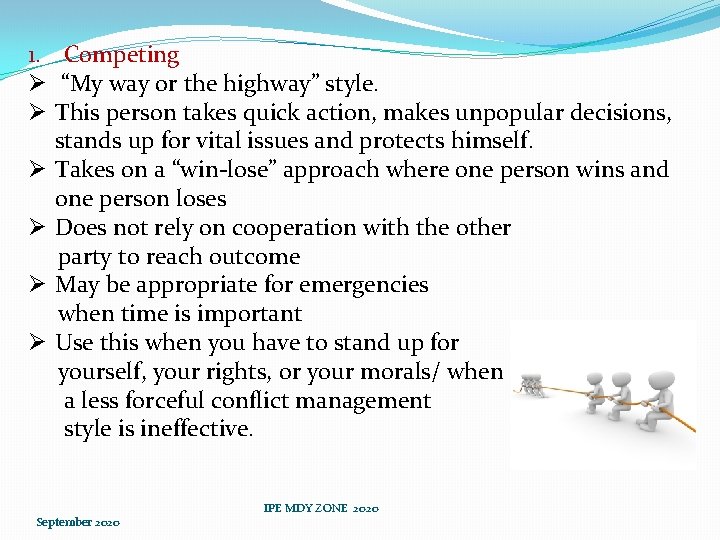 1. Competing
➢ “My way or the highway” style.
➢ This person takes quick action, makes unpopular decisions, stands up for vital issues and protects himself.
➢ Takes on a “win-lose” approach where one person wins and one person loses
➢ Does not rely on cooperation with the other party to reach outcome
➢ May be appropriate for emergencies when time is important
➢ Use this when you have to stand up for yourself, your rights, or your morals/ when a less forceful conflict management style is ineffective.

IPE MDY ZONE 2020
September 2020